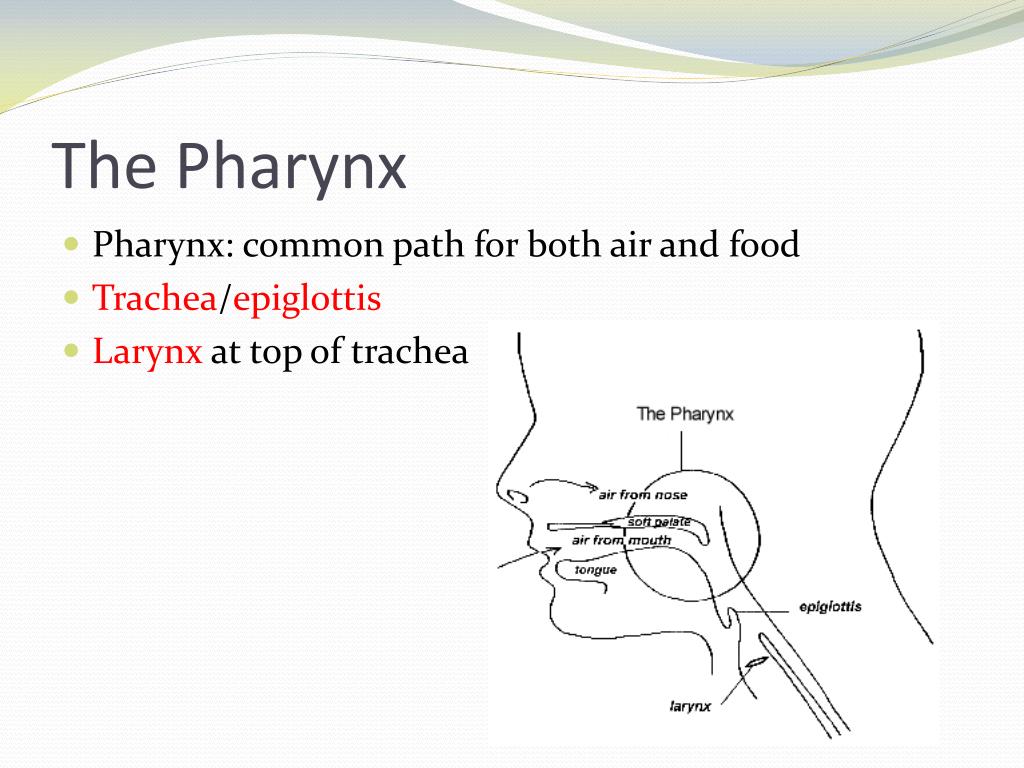 The Pharynx

Pharynx: common path for both air and food
Trachea/epiglottis
Larynx at top of trachea

The Pharynx
air from nose
soft palate
air from mouth
tongue
epiglottis
larynx